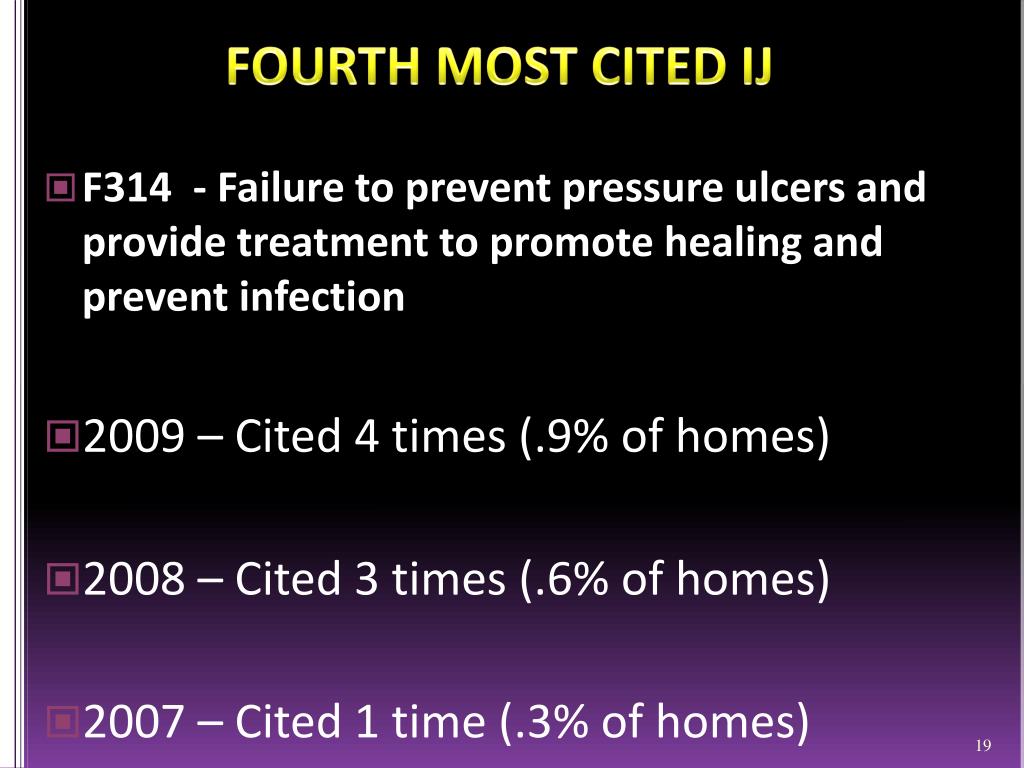 FOURTH MOST CITED IJ

F314 - Failure to prevent pressure ulcers and provide treatment to promote healing and prevent infection

2009 – Cited 4 times (.9% of homes)

2008 – Cited 3 times (.6% of homes)

2007 – Cited 1 time (.3% of homes)

19